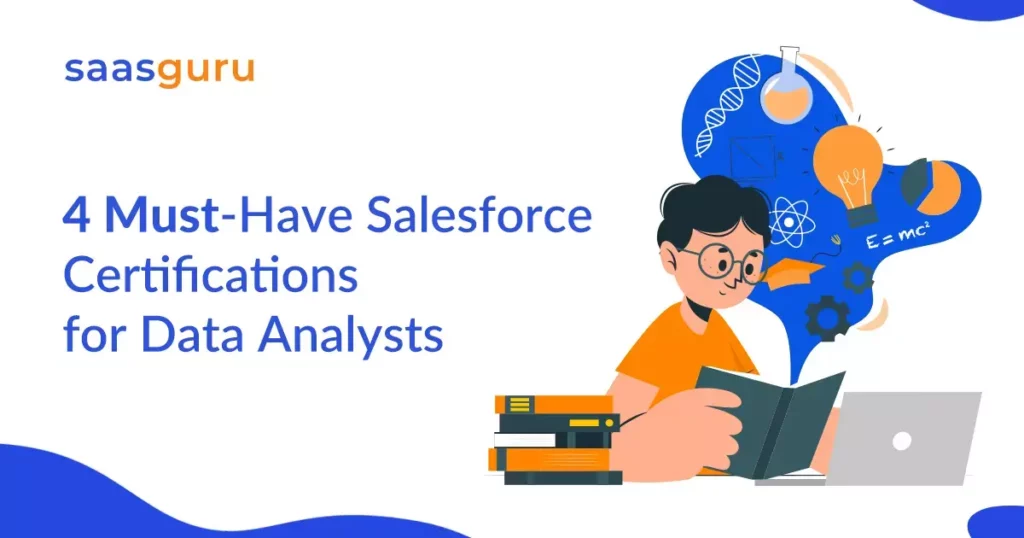 saasguru

4 Must-Have Salesforce Certifications for Data Analysts

$E = mc^2$